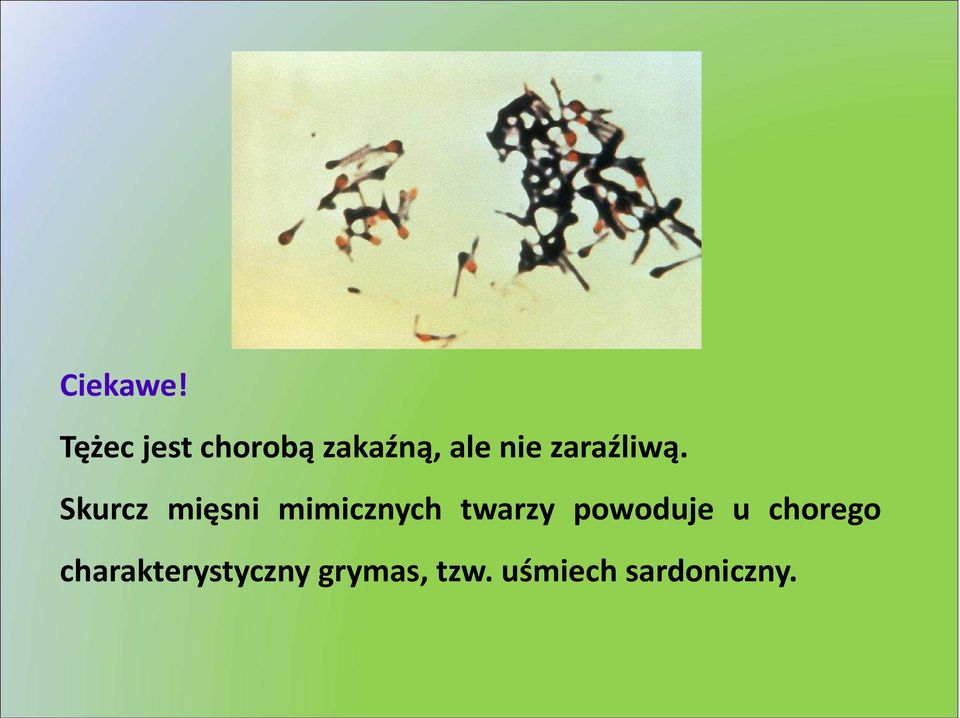 Ciekawe!

Tężec jest chorobą zakaźną, ale nie zaraźliwą.

Skurcz mięsni mimicznych twarzy powoduje u chorego charakterystyczny grymas, tzw. uśmiech sardoniczny.